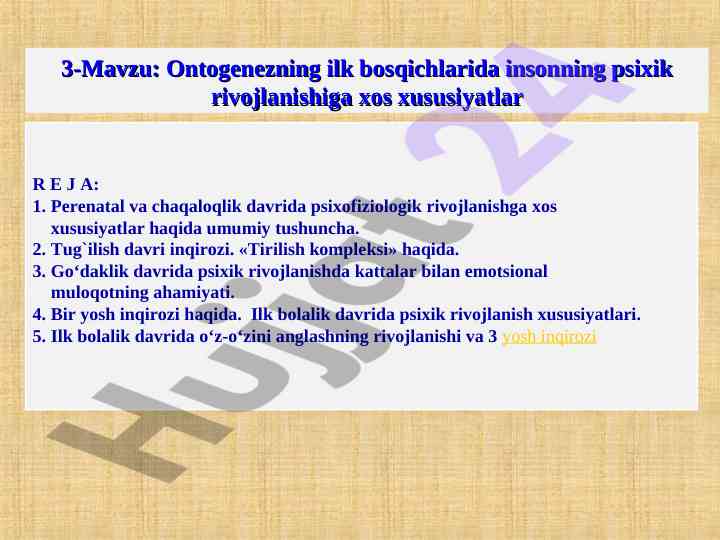 3-Mavzu: Ontogenezning ilk bosqichlarida insonning psixik rivojlanishiga xos xususiyatlar

R E J A:
1. Perenatal va chaqaloqlik davrida psixofiziologik rivojlanishga xos xususiyatlar haqida umumiy tushuncha.
2. Tug`ilish davri inqirozi. «Tirilish kompleksi» haqida.
3. Go‘daklik davrida psixik rivojlanishda kattalar bilan emotsional muloqotning ahamiyati.
4. Bir yosh inqirozi haqida. Ilk bolalik davrida psixik rivojlanish xususiyatlari.
5. Ilk bolalik davrida o‘z-o‘zini anglashning rivojlanishi va 3 yosh inqirozi

Hujjat 24